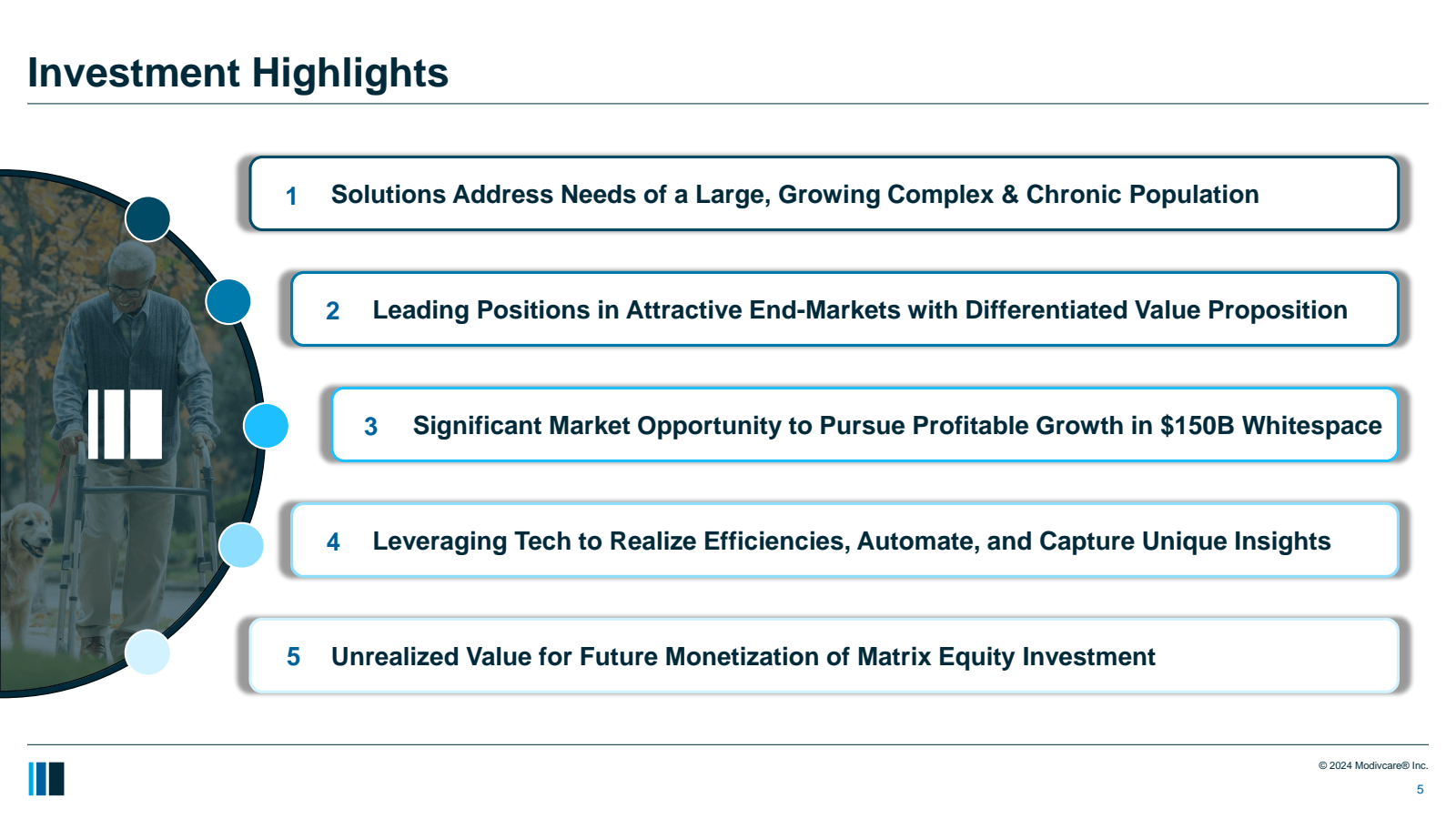 Investment Highlights

1 Solutions Address Needs of a Large, Growing Complex & Chronic Population

2 Leading Positions in Attractive End-Markets with Differentiated Value Proposition

3 Significant Market Opportunity to Pursue Profitable Growth in $150B Whitespace

4 Leveraging Tech to Realize Efficiencies, Automate, and Capture Unique Insights

5 Unrealized Value for Future Monetization of Matrix Equity Investment

© 2024 Modivcare® Inc.

5